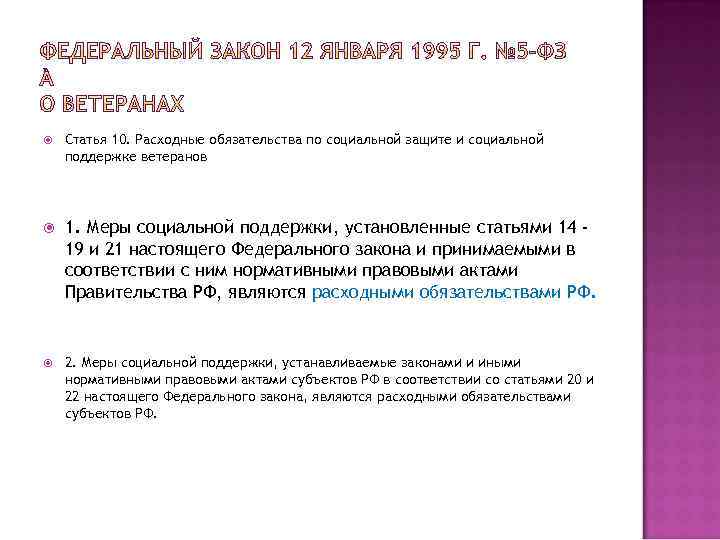 ФЕДЕРАЛЬНЫЙ ЗАКОН 12 ЯНВАРЯ 1995 Г. №5-ФЗ
А
О ВЕТЕРАНАХ

Статья 10. Расходные обязательства по социальной защите и социальной поддержке ветеранов

1. Меры социальной поддержки, установленные статьями 14 - 19 и 21 настоящего Федерального закона и принимаемыми в соответствии с ним нормативными правовыми актами Правительства РФ, являются расходными обязательствами РФ.

2. Меры социальной поддержки, устанавливаемые законами и иными нормативными правовыми актами субъектов РФ в соответствии со статьями 20 и 22 настоящего Федерального закона, являются расходными обязательствами субъектов РФ.